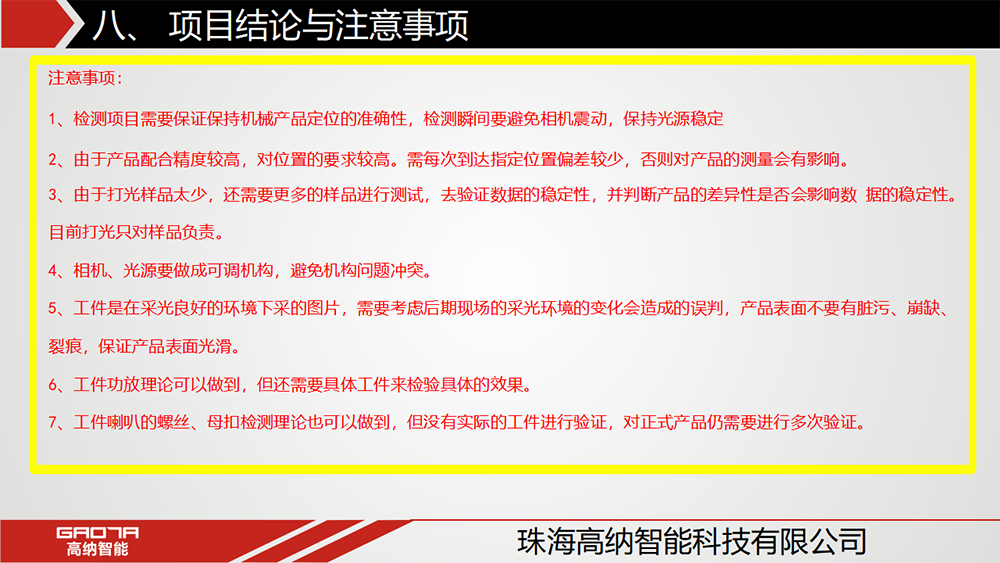 八、 项目结论与注意事项

注意事项：

1、检测项目需要保证保持机械产品定位的准确性，检测瞬间要避免相机震动，保持光源稳定

2、由于产品配合精度较高，对位置的要求较高。需每次到达指定位置偏差较少，否则对产品的测量会有影响。

3、由于打光样品太少，还需要更多的样品进行测试，去验证数据的稳定性，并判断产品的差异性是否会影响数 据的稳定性。目前打光只对样品负责。

4、相机、光源要做成可调机构，避免机构问题冲突。

5、工件是在采光良好的环境下采的图片，需要考虑后期现场的采光环境的变化会造成的误判，产品表面不要有脏污、崩缺、裂痕，保证产品表面光滑。

6、工件功放理论可以做到，但还需要具体工件来检验具体的效果。

7、工件喇叭的螺丝、母扣检测理论也可以做到，但没有实际的工件进行验证，对正式产品仍需要进行多次验证。

GAONA
高纳智能

珠海高纳智能科技有限公司